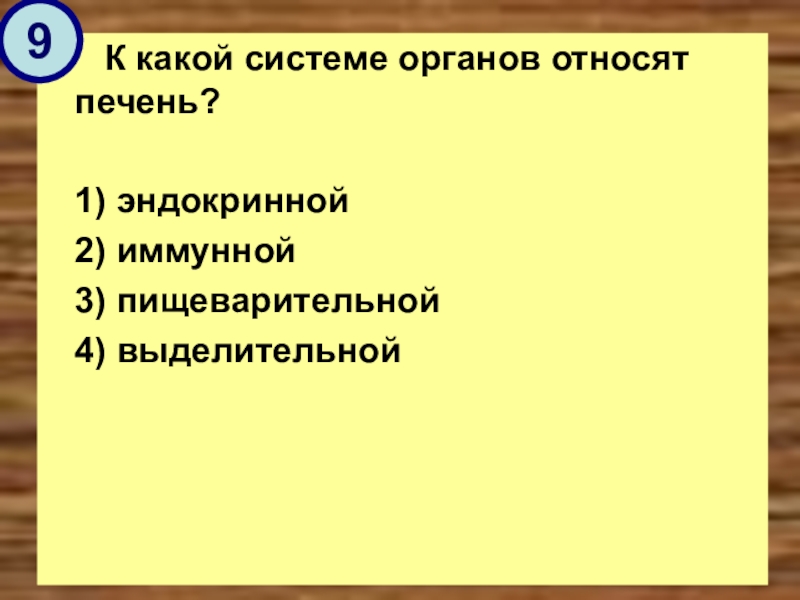 9

К какой системе органов относят печень?

1) эндокринной
2) иммунной
3) пищеварительной
4) выделительной